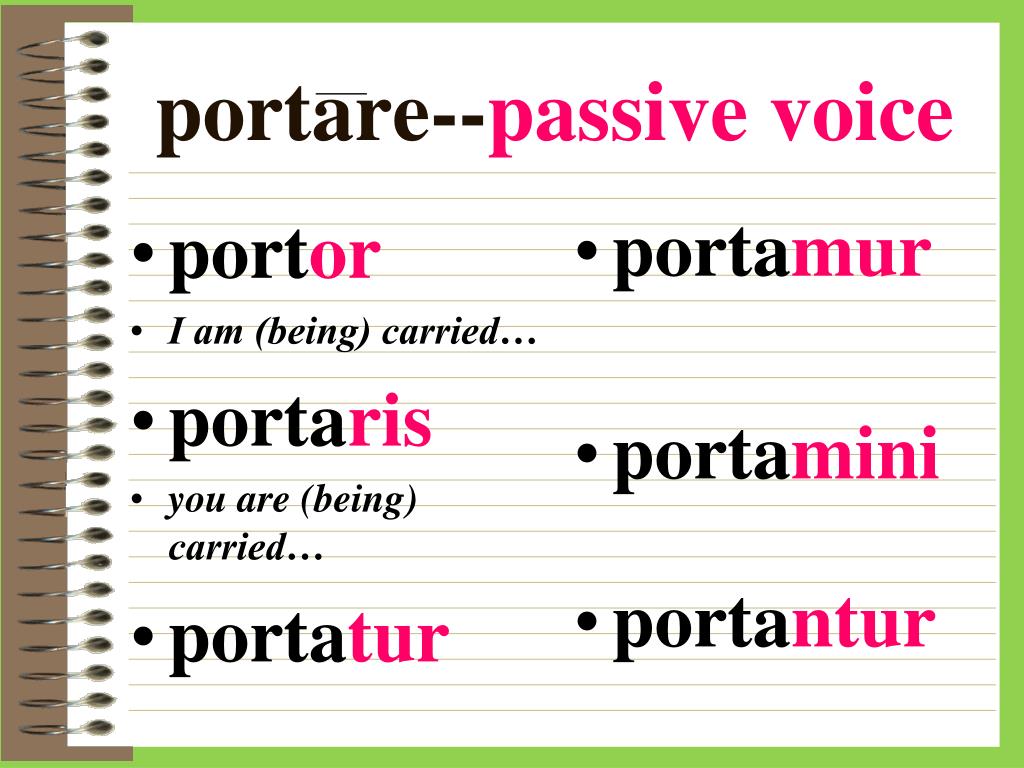 portāre--passive voice

• portor
• I am (being) carried…
• portaris
• you are (being) carried…
• portatur

• portamur
• portamini
• portantur